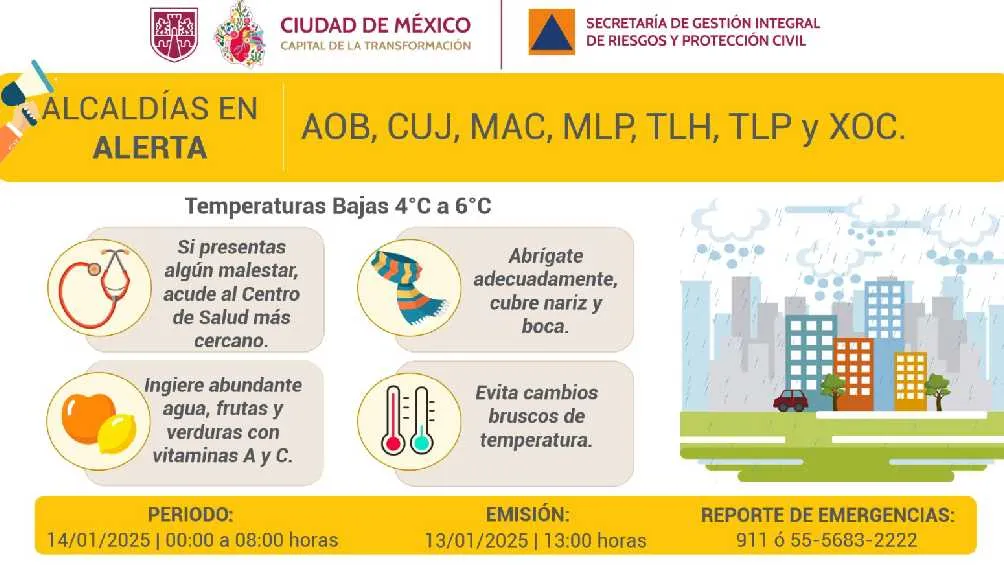 CIUDAD DE MÉXICO
CAPITAL DE LA TRANSFORMACIÓN

SECRETARÍA DE GESTIÓN INTEGRAL DE RIESGOS Y PROTECCIÓN CIVIL

ALCALDÍAS EN ALERTA

AOB, CUJ, MAC, MLP, TLH, TLP y XOC.

Temperaturas Bajas 4°C a 6°C

Si presentas algún malestar, acude al Centro de Salud más cercano.

Abrígate adecuadamente, cubre nariz y boca.

Ingiere abundante agua, frutas y verduras con vitaminas A y C.

Evita cambios bruscos de temperatura.

PERIODO:
14/01/2025 | 00:00 a 08:00 horas

EMISIÓN:
13/01/2025 | 13:00 horas

REPORTE DE EMERGENCIAS:
911 ó 55-5683-2222